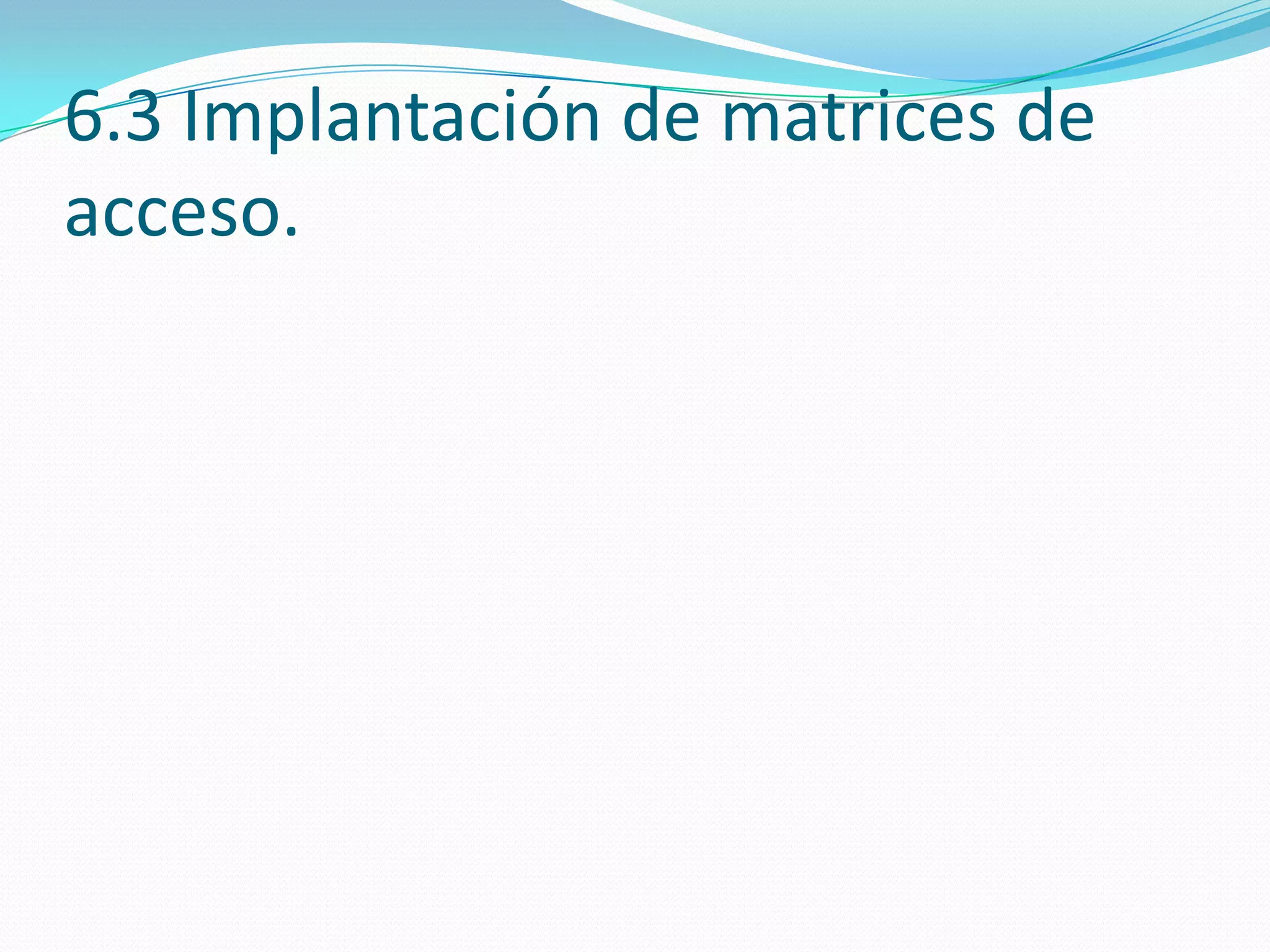 6.3 Implantación de matrices de acceso.